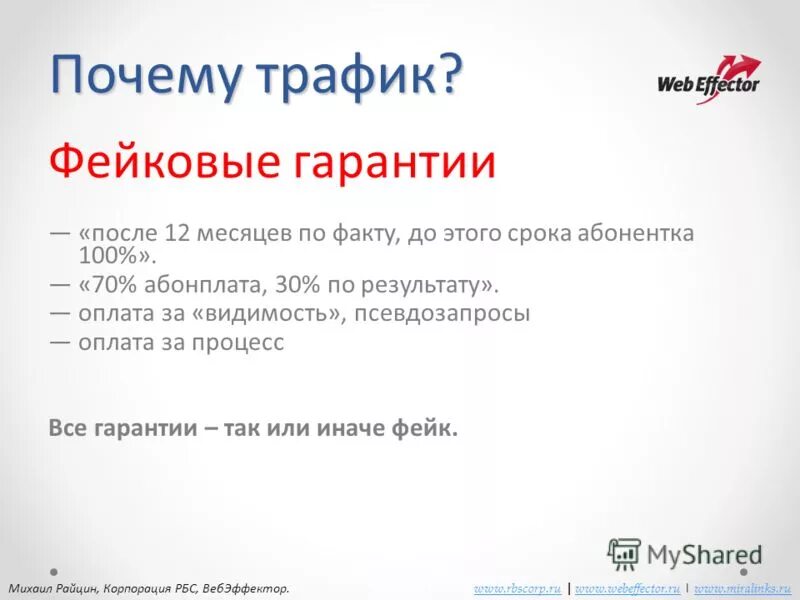 Почему трафик?

Web Effector

Фейковые гарантии

— «после 12 месяцев по факту, до этого срока абонентка 100%».
— «70% абонплата, 30% по результату».
— оплата за «видимость», псевдозапросы
— оплата за процесс

Все гарантии – так или иначе фейк.

MyShared

Михаил Райцин, Корпорация РБС, ВебЭффектор.

www.rbscorp.ru | www.webeffector.ru | www.miralinks.ru